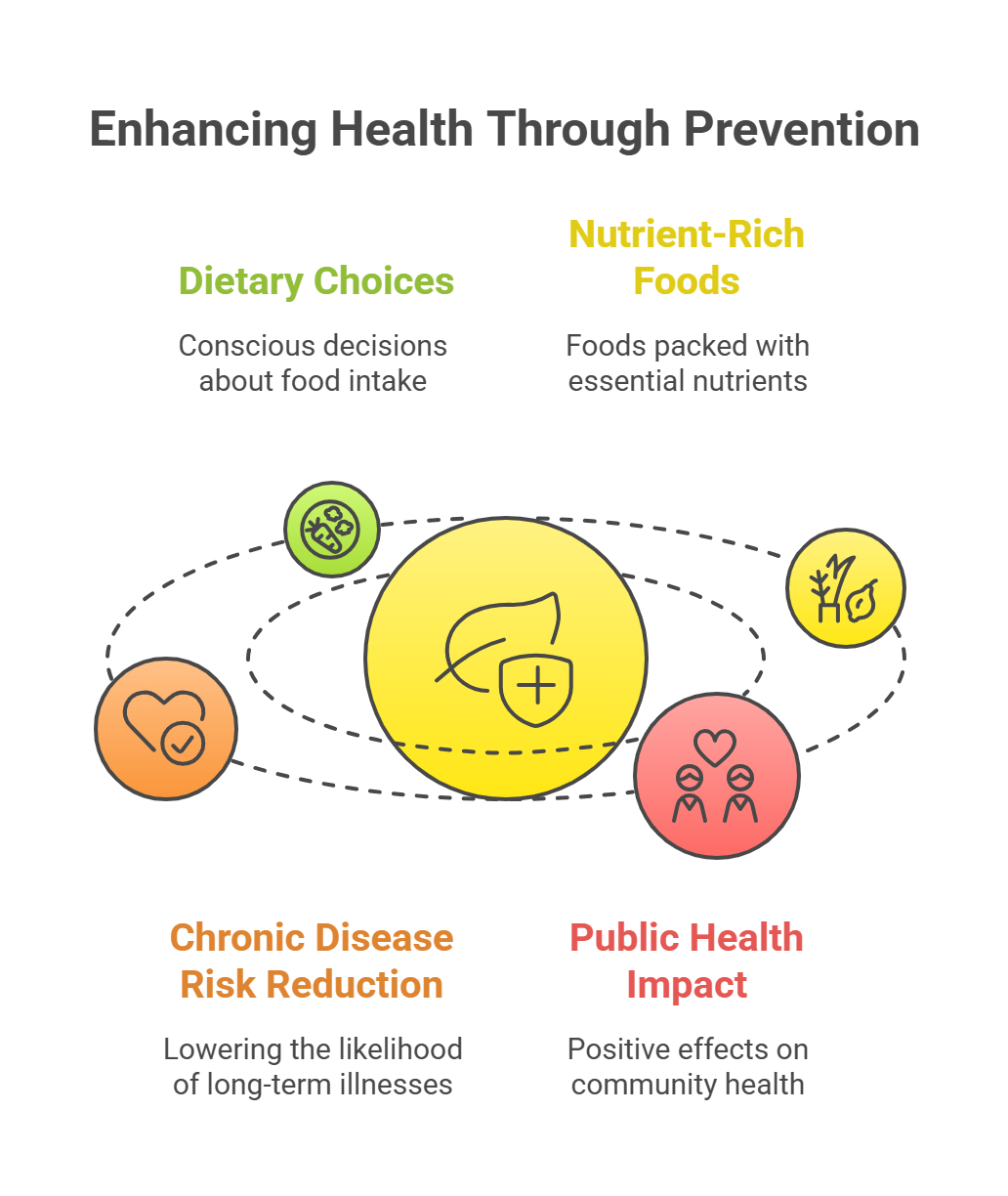 Enhancing Health Through Prevention

Dietary Choices

Conscious decisions about food intake

Nutrient-Rich Foods

Foods packed with essential nutrients

Chronic Disease Risk Reduction

Lowering the likelihood of long-term illnesses

Public Health Impact

Positive effects on community health